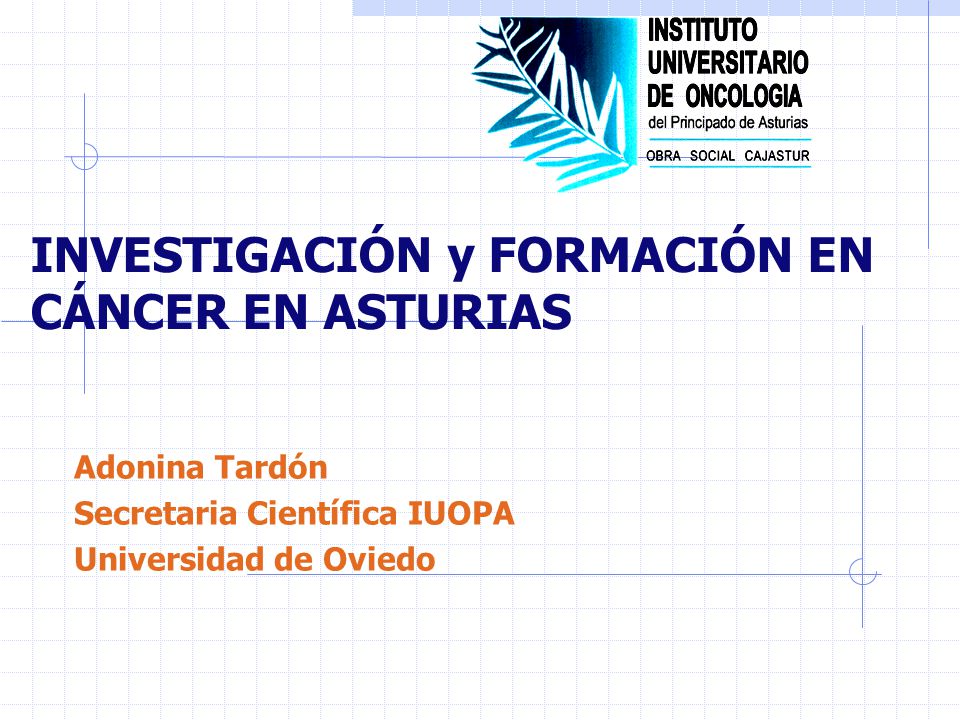 INSTITUTO UNIVERSITARIO DE ONCOLOGIA
del Principado de Asturias
OBRA SOCIAL CAJASTUR

INVESTIGACIÓN y FORMACIÓN EN CÁNCER EN ASTURIAS

Adonina Tardón
Secretaria Científica IUOPA
Universidad de Oviedo